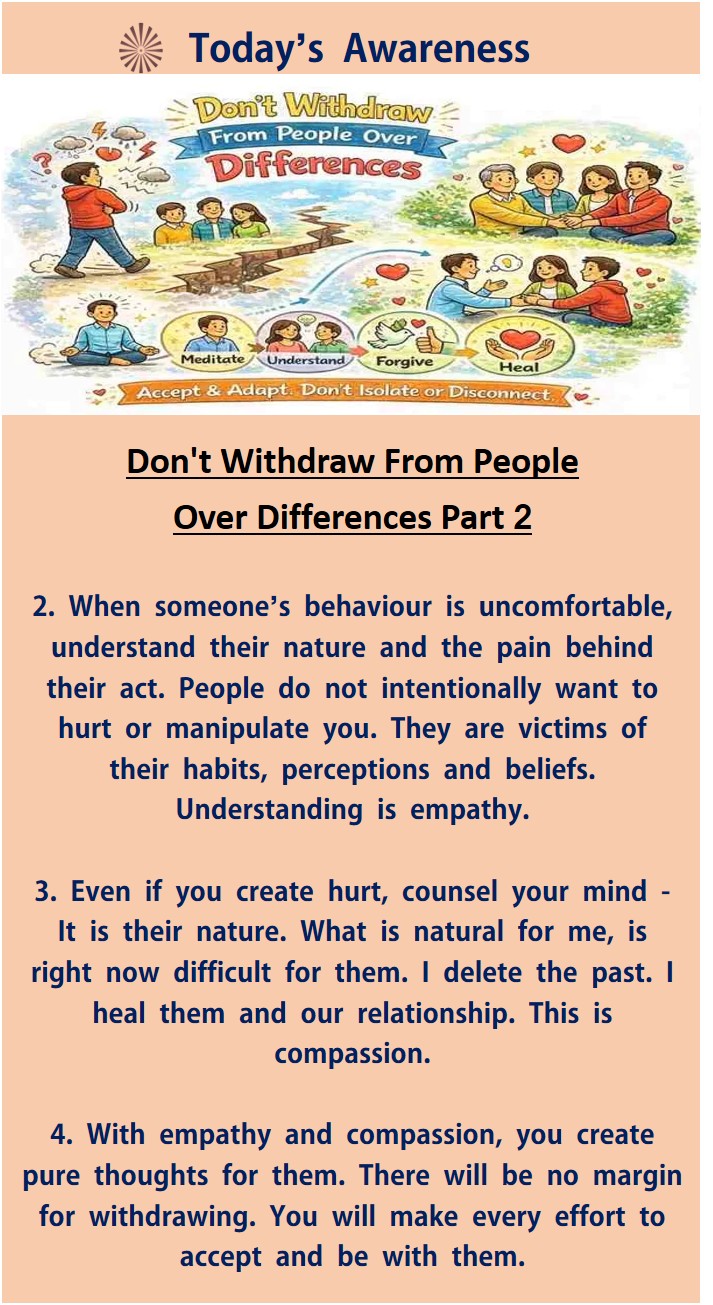 Today's Awareness

Don't Withdraw From People Over Differences

Meditate Understand Forgive Heal

Accept & Adapt. Don't Isolate or Disconnect.

Don't Withdraw From People Over Differences Part 2

2. When someone's behaviour is uncomfortable, understand their nature and the pain behind their act. People do not intentionally want to hurt or manipulate you. They are victims of their habits, perceptions and beliefs. Understanding is empathy.

3. Even if you create hurt, counsel your mind - It is their nature. What is natural for me, is right now difficult for them. I delete the past. I heal them and our relationship. This is compassion.

4. With empathy and compassion, you create pure thoughts for them. There will be no margin for withdrawing. You will make every effort to accept and be with them.